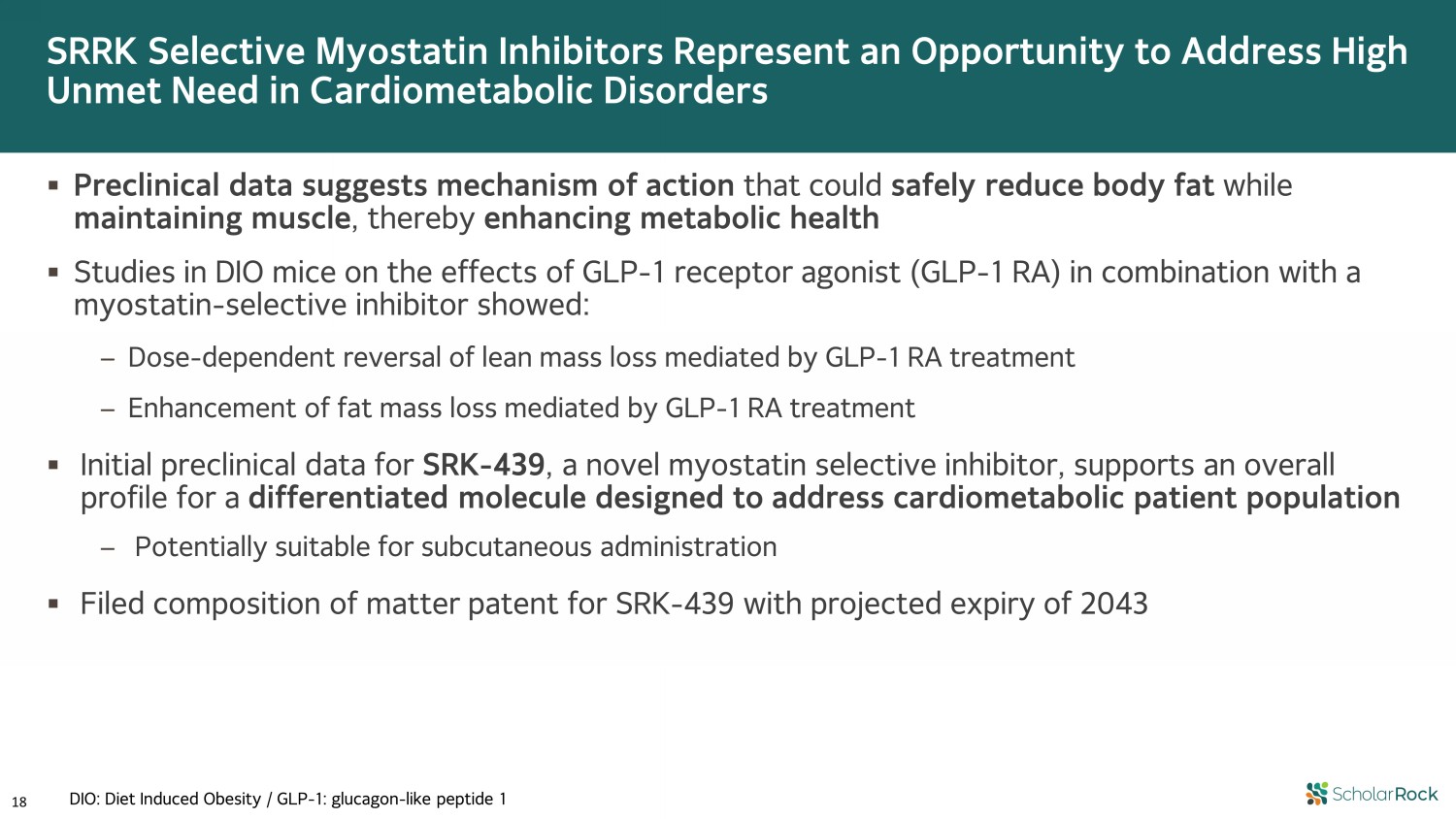 SRRK Selective Myostatin Inhibitors Represent an Opportunity to Address High Unmet Need in Cardiometabolic Disorders

▪ Preclinical data suggests mechanism of action that could safely reduce body fat while maintaining muscle, thereby enhancing metabolic health

▪ Studies in DIO mice on the effects of GLP-1 receptor agonist (GLP-1 RA) in combination with a myostatin-selective inhibitor showed:

– Dose-dependent reversal of lean mass loss mediated by GLP-1 RA treatment

– Enhancement of fat mass loss mediated by GLP-1 RA treatment

▪ Initial preclinical data for SRK-439, a novel myostatin selective inhibitor, supports an overall profile for a differentiated molecule designed to address cardiometabolic patient population

– Potentially suitable for subcutaneous administration

▪ Filed composition of matter patent for SRK-439 with projected expiry of 2043

18

DIO: Diet Induced Obesity / GLP-1: glucagon-like peptide 1

ScholarRock